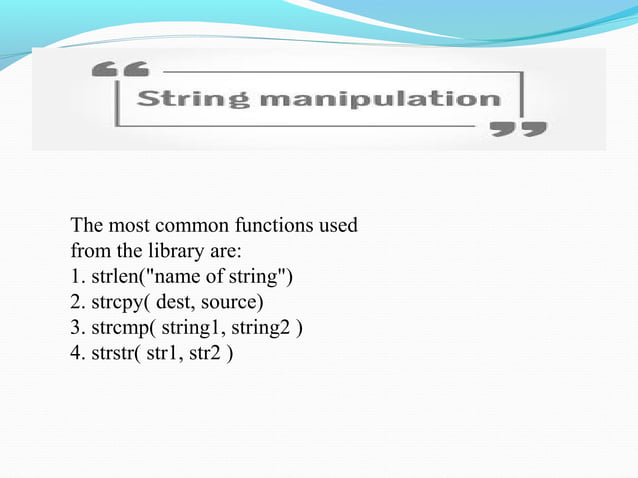 String manipulation

The most common functions used from the library are:
1. strlen("name of string")
2. strcpy( dest, source)
3. strcmp( string1, string2 )
4. strstr( str1, str2 )